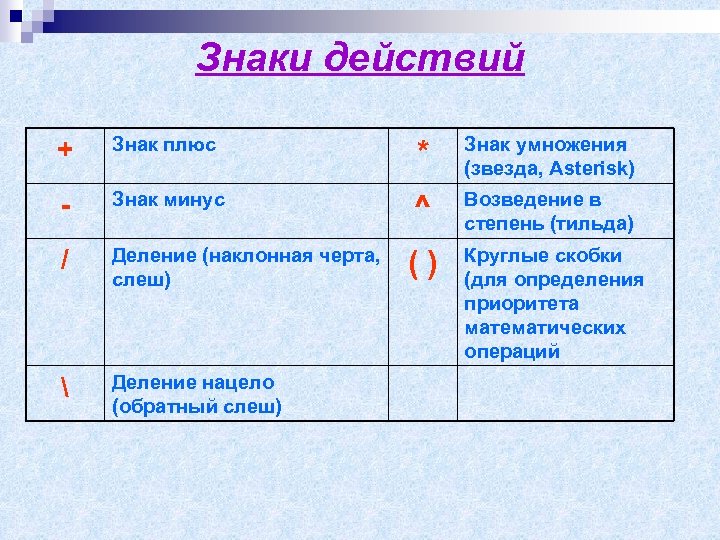 Знаки действий

| + | Знак плюс | * | Знак умножения (звезда, Asterisk) |
|---|---|---|---|
| - | Знак минус | ^ | Возведение в степень (тильда) |
| / | Деление (наклонная черта, слеш) | ( ) | Круглые скобки (для определения приоритета математических операций |
| \ | Деление нацело (обратный слеш) | | |